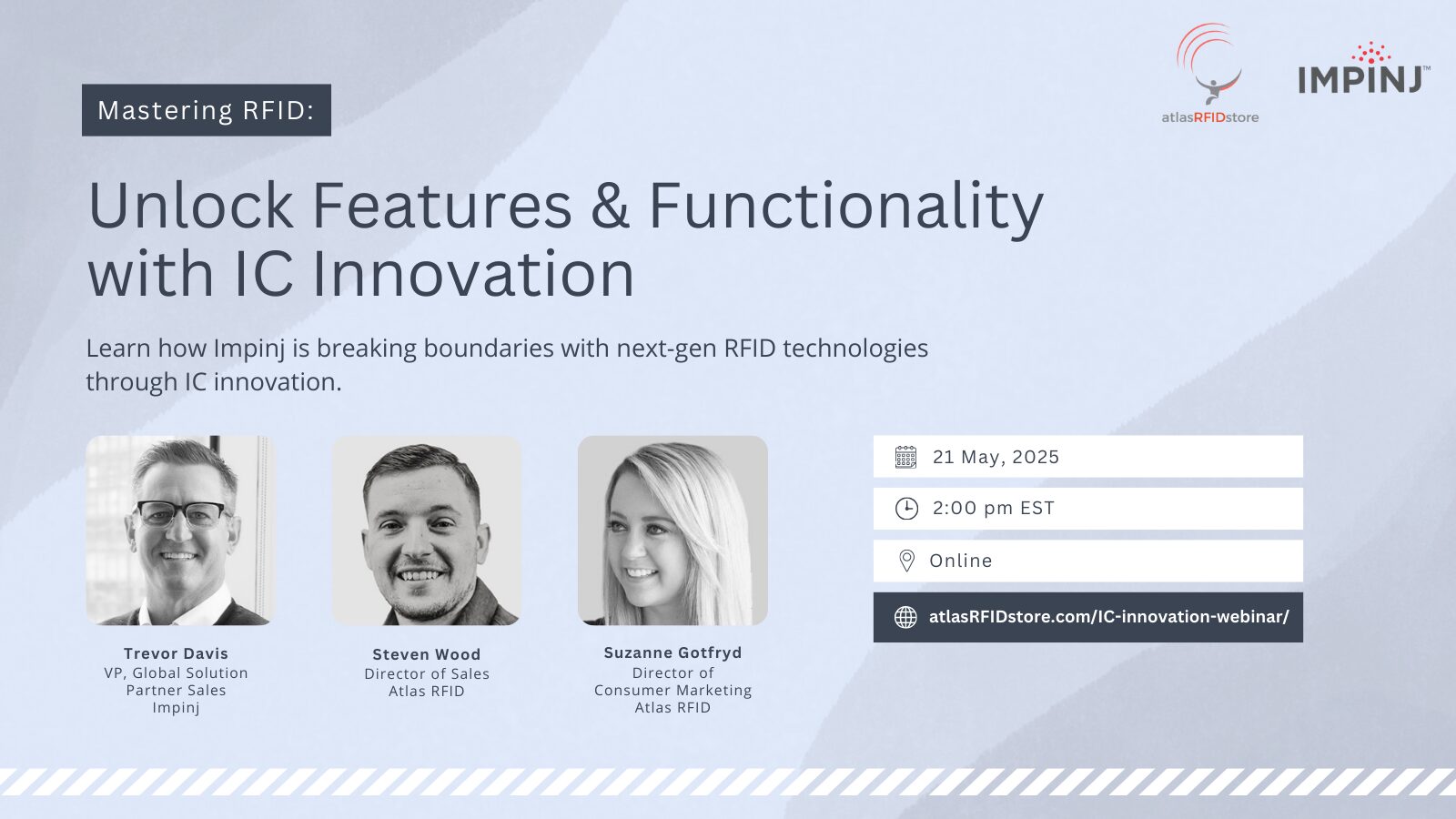 atlasRFIDstore

IMPINJ™

Mastering RFID:

Unlock Features & Functionality with IC Innovation

Learn how Impinj is breaking boundaries with next-gen RFID technologies through IC innovation.

Trevor Davis
VP, Global Solution Partner Sales
Impinj

Steven Wood
Director of Sales
Atlas RFID

Suzanne Gotfryd
Director of Consumer Marketing
Atlas RFID

21 May, 2025

2:00 pm EST

Online

atlasRFIDstore.com/IC-innovation-webinar/